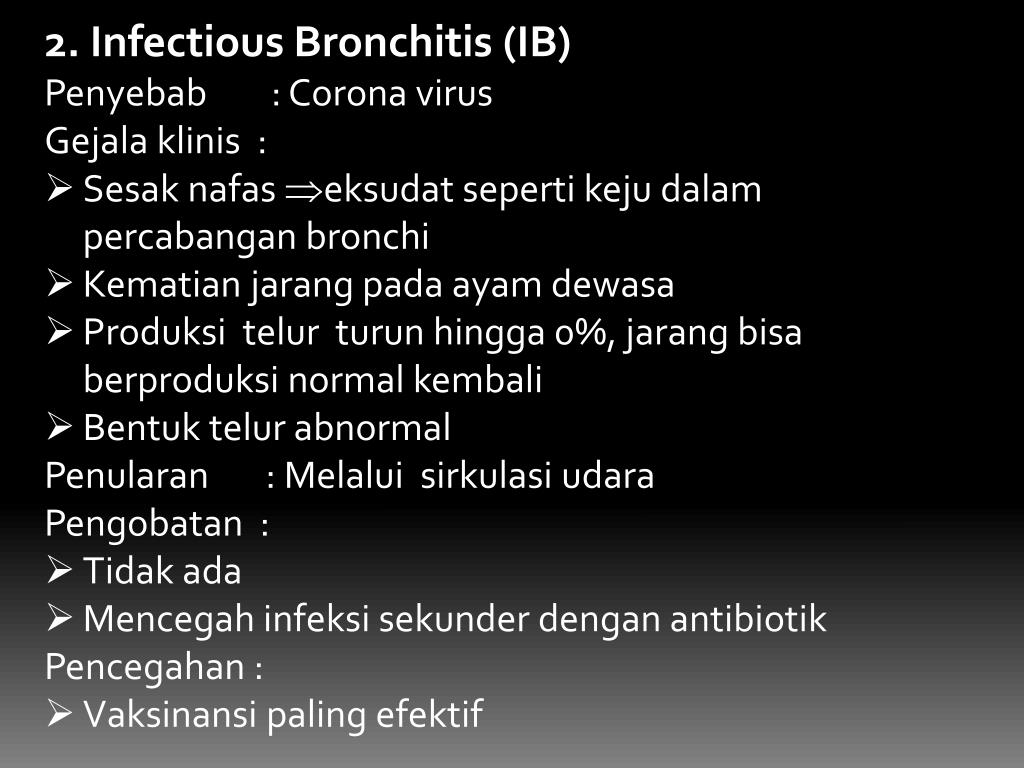 2. Infectious Bronchitis (IB)
Penyebab : Corona virus
Gejala klinis :
➢ Sesak nafas ⇒eksudat seperti keju dalam percabangan bronchi
➢ Kematian jarang pada ayam dewasa
➢ Produksi telur turun hingga 0%, jarang bisa berproduksi normal kembali
➢ Bentuk telur abnormal
Penularan : Melalui sirkulasi udara
Pengobatan :
➢ Tidak ada
➢ Mencegah infeksi sekunder dengan antibiotik
Pencegahan :
➢ Vaksinansi paling efektif